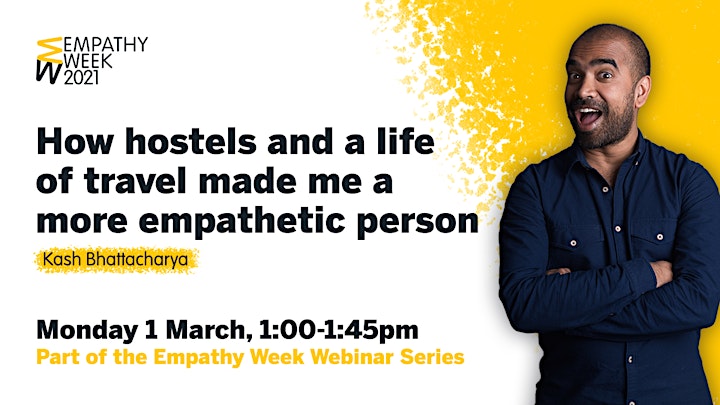 EMPATHY WEEK 2021

How hostels and a life of travel made me a more empathetic person

Kash Bhattacharya

Monday 1 March, 1:00-1:45pm
Part of the Empathy Week Webinar Series